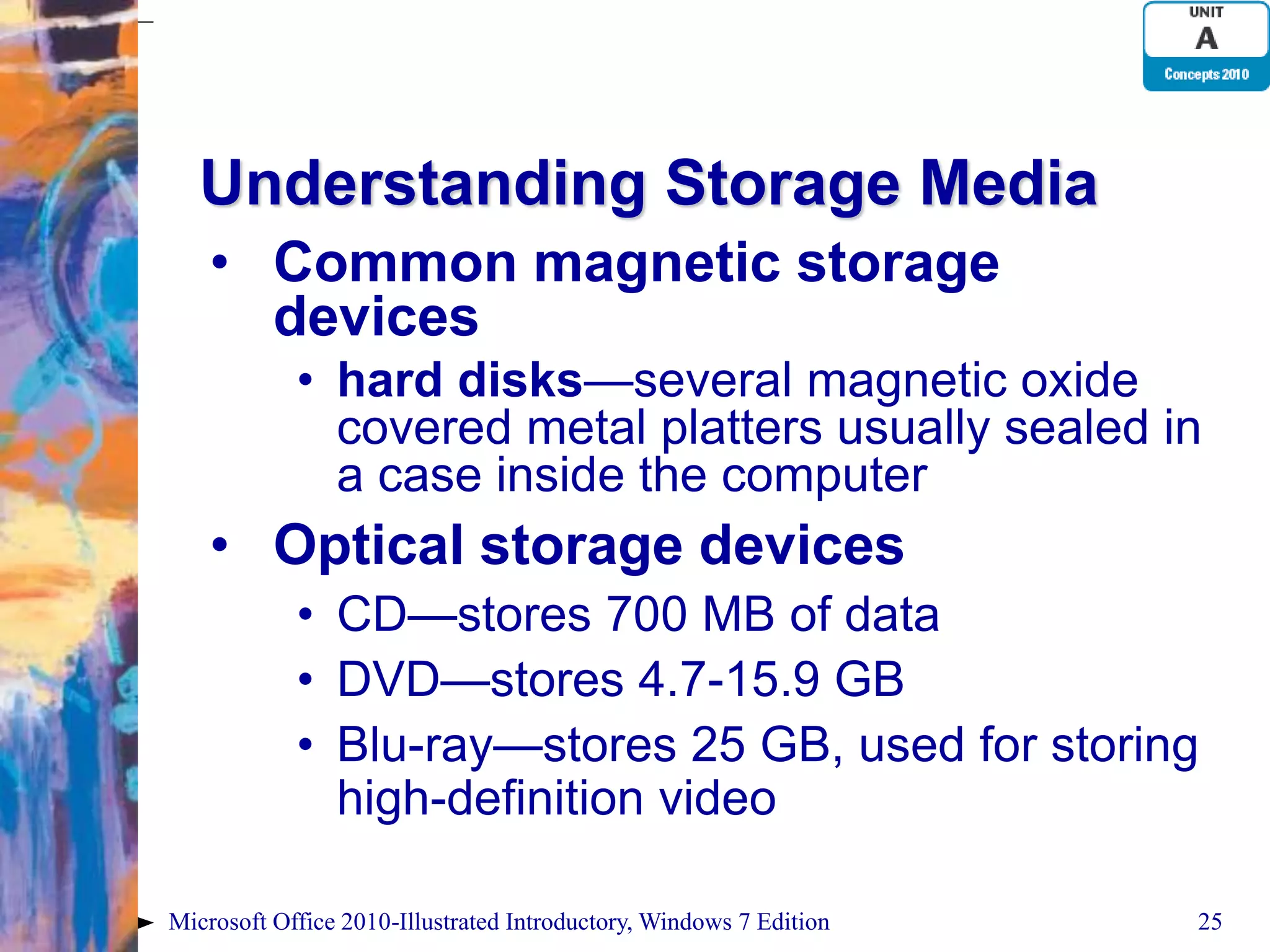 UNIT
A
Concepts 2010

Understanding Storage Media

• Common magnetic storage devices
  • hard disks—several magnetic oxide covered metal platters usually sealed in a case inside the computer
• Optical storage devices
  • CD—stores 700 MB of data
  • DVD—stores 4.7-15.9 GB
  • Blu-ray—stores 25 GB, used for storing high-definition video

Microsoft Office 2010-Illustrated Introductory, Windows 7 Edition

25